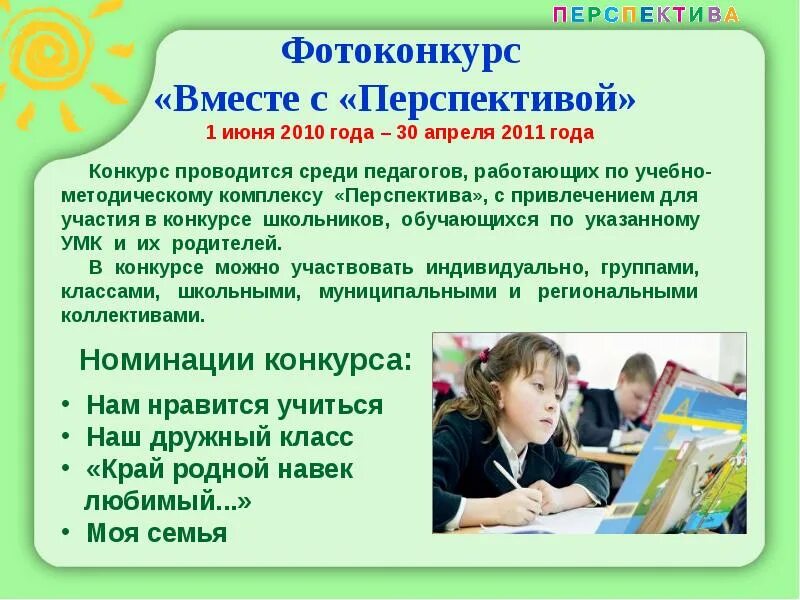 ПЕРСПЕКТИВА

Фотоконкурс
«Вместе с «Перспективой»
1 июня 2010 года – 30 апреля 2011 года

Конкурс проводится среди педагогов, работающих по учебно-методическому комплексу «Перспектива», с привлечением для участия в конкурсе школьников, обучающихся по указанному УМК и их родителей.

В конкурсе можно участвовать индивидуально, группами, классами, школьными, муниципальными и региональными коллективами.

Номинации конкурса:

• Нам нравится учиться
• Наш дружный класс
• «Край родной навек любимый...»
• Моя семья